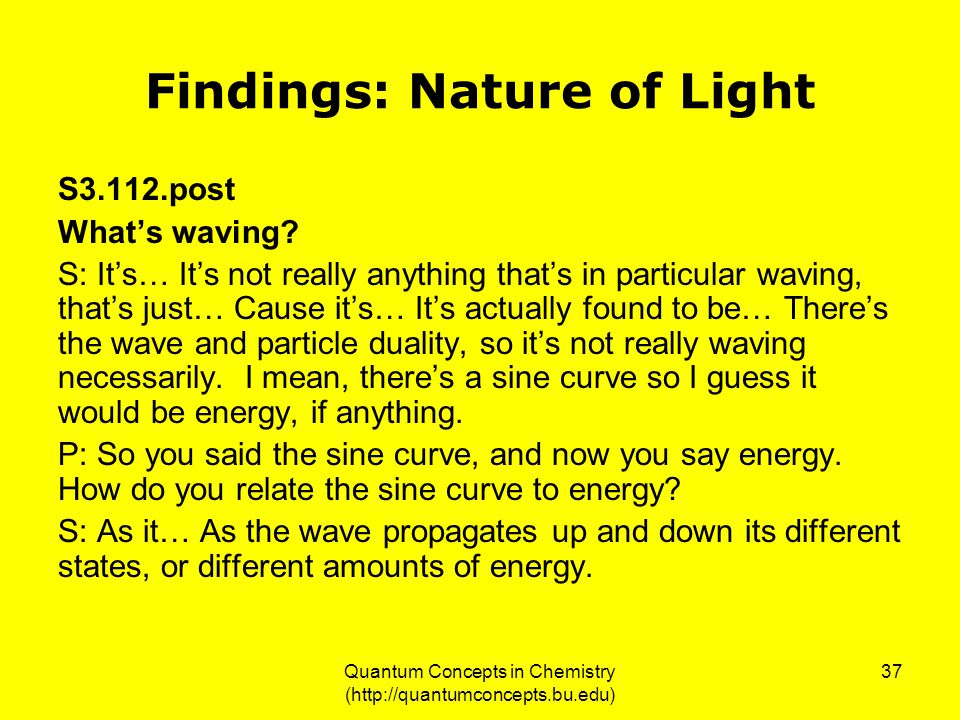 Findings: Nature of Light

S3.112.post

What’s waving?

S: It’s… It’s not really anything that’s in particular waving, that’s just… Cause it’s… It’s actually found to be… There’s the wave and particle duality, so it’s not really waving necessarily. I mean, there’s a sine curve so I guess it would be energy, if anything.

P: So you said the sine curve, and now you say energy. How do you relate the sine curve to energy?

S: As it… As the wave propagates up and down its different states, or different amounts of energy.

Quantum Concepts in Chemistry (http://quantumconcepts.bu.edu)

37